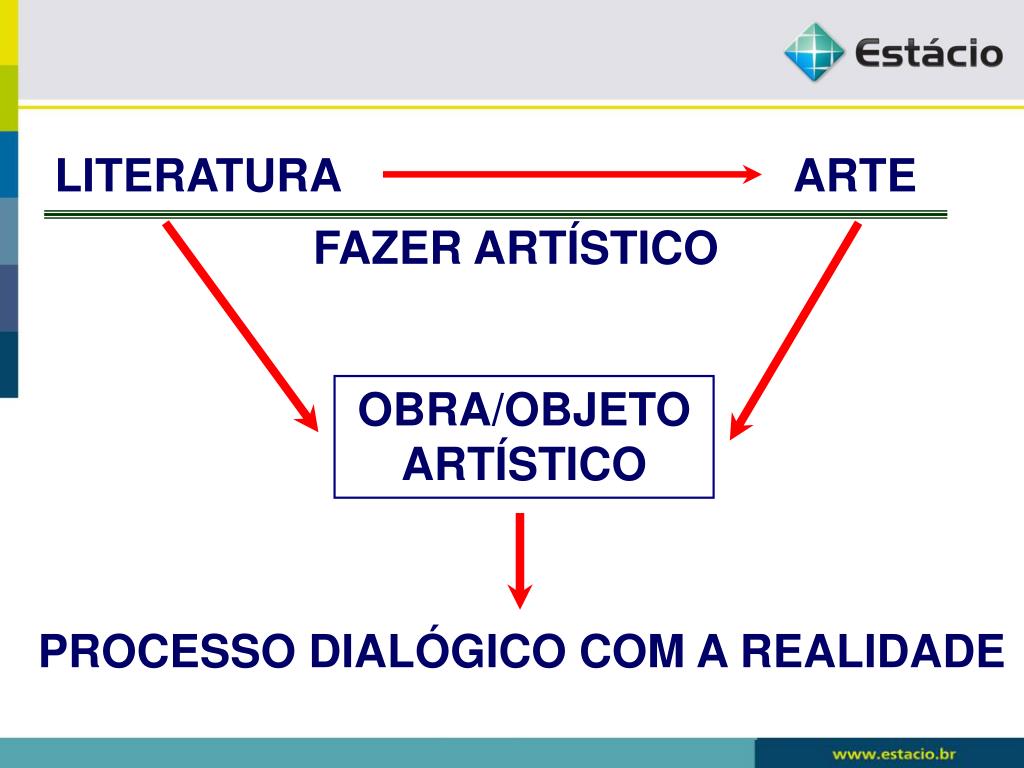 Estácio

LITERATURA ARTE

FAZER ARTÍSTICO

OBRA/OBJETO ARTÍSTICO

PROCESSO DIALÓGICO COM A REALIDADE

www.estacio.br